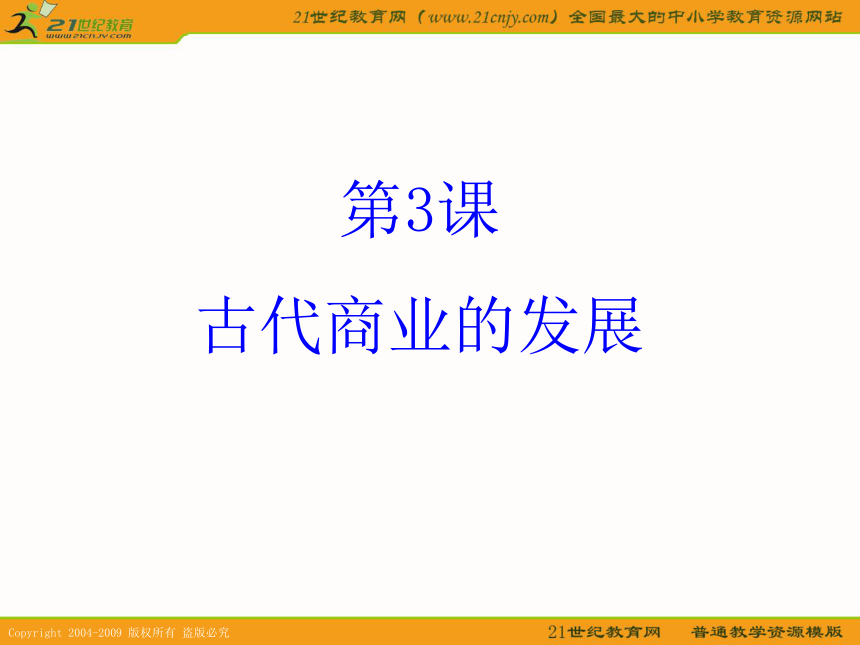 21世纪教育
www.21cnjy.com

21世纪教育网（www.21cnjy.com）全国最大的中小学教育资源网站

第3课

古代商业的发展

Copyright 2004-2009 版权所有 盗版必究

21世纪教育网 普通教学资源模版